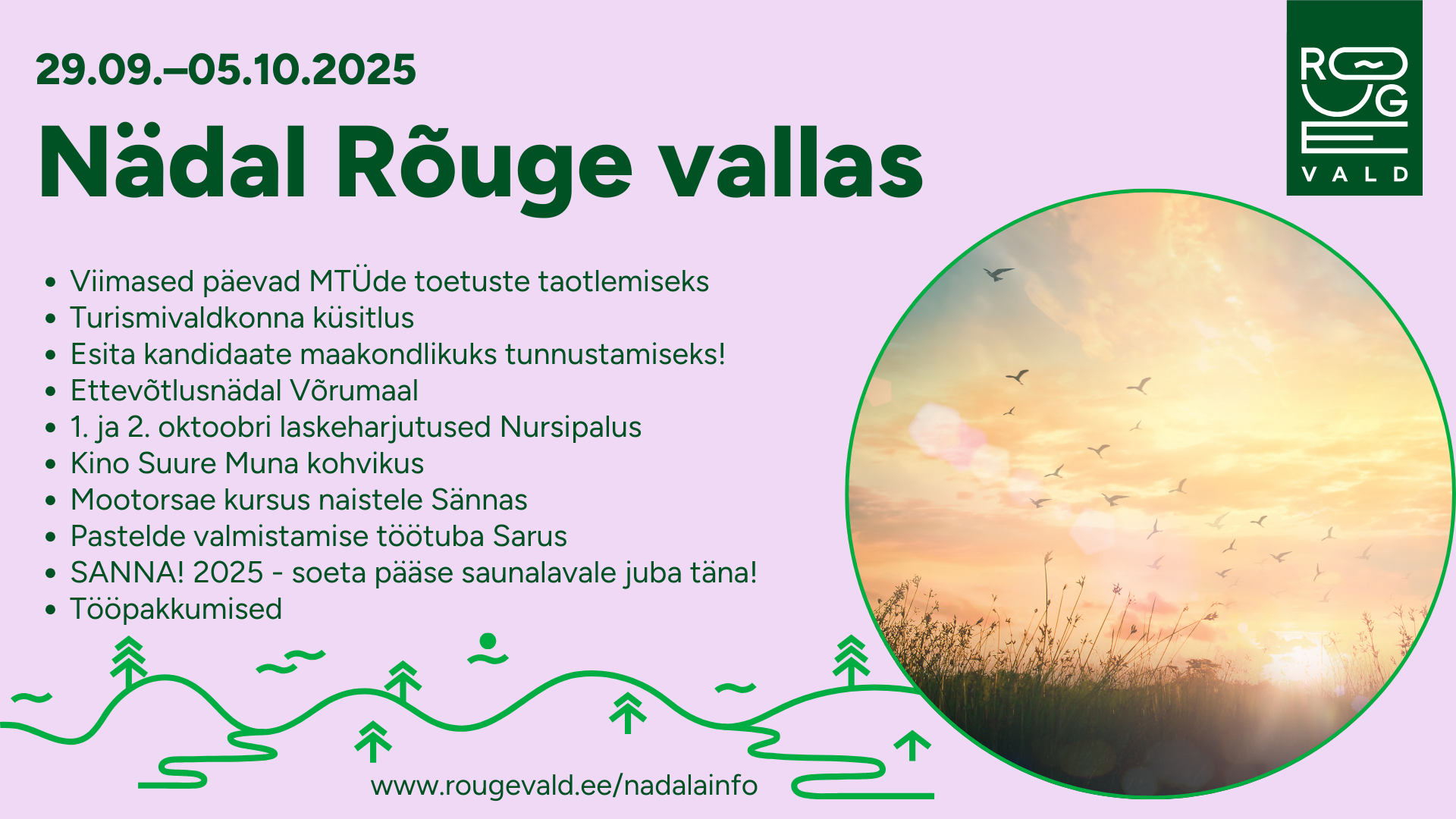 29.09.–05.10.2025

Nädal Rõuge vallas

RÕUGE VALD

- Viimased päevad MTÜde toetuste taotlemiseks
- Turismivaldkonna küsitlus
- Esita kandidaate maakondlikuks tunnustamiseks!
- Ettevõtlusnädal Võrumaal
- 1. ja 2. oktoobri laskeharjutused Nursipalus
- Kino Suure Muna kohvikus
- Mootorsae kursus naistele Sännas
- Pastelde valmistamise töötuba Sarus
- SANNA! 2025 - soeta pääse saunalavale juba täna!
- Tööpakkumised

www.rougevald.ee/nadalainfo